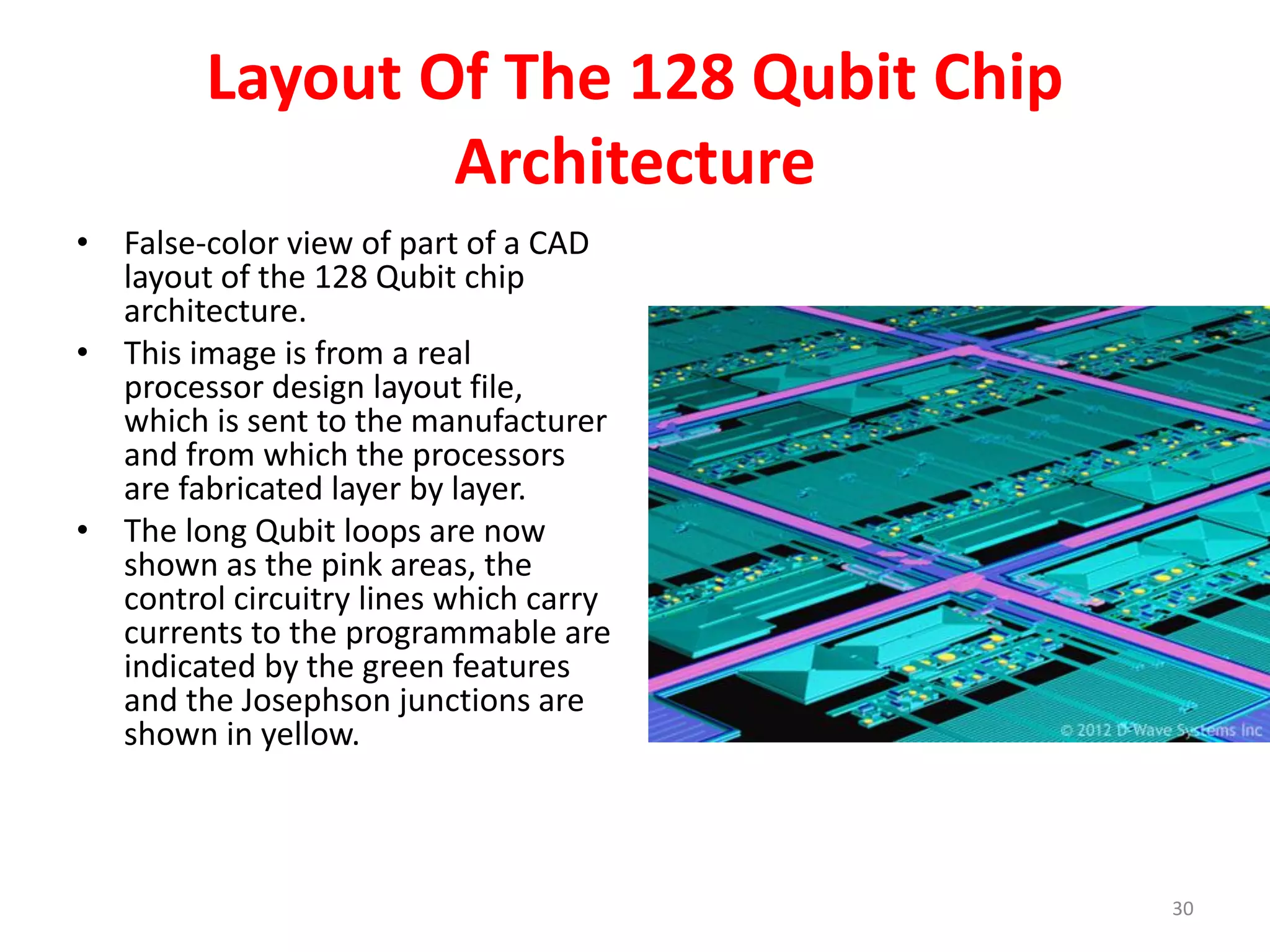 Layout Of The 128 Qubit Chip Architecture

• False-color view of part of a CAD layout of the 128 Qubit chip architecture.
• This image is from a real processor design layout file, which is sent to the manufacturer and from which the processors are fabricated layer by layer.
• The long Qubit loops are now shown as the pink areas, the control circuitry lines which carry currents to the programmable are indicated by the green features and the Josephson junctions are shown in yellow.

© 2012 D-Wave Systems Inc

30